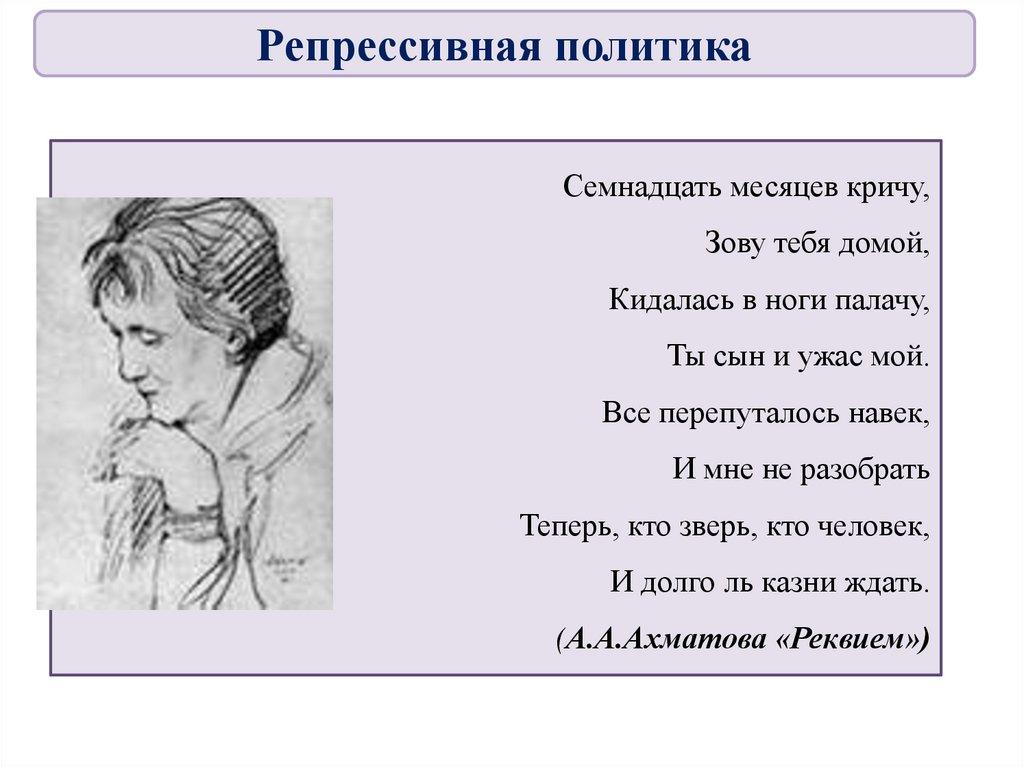 Репрессивная политика

Семнадцать месяцев кричу,

Зову тебя домой,

Кидалась в ноги палачу,

Ты сын и ужас мой.

Все перепуталось навек,

И мне не разобрать

Теперь, кто зверь, кто человек,

И долго ль казни ждать.

(А.А.Ахматова «Реквием»)